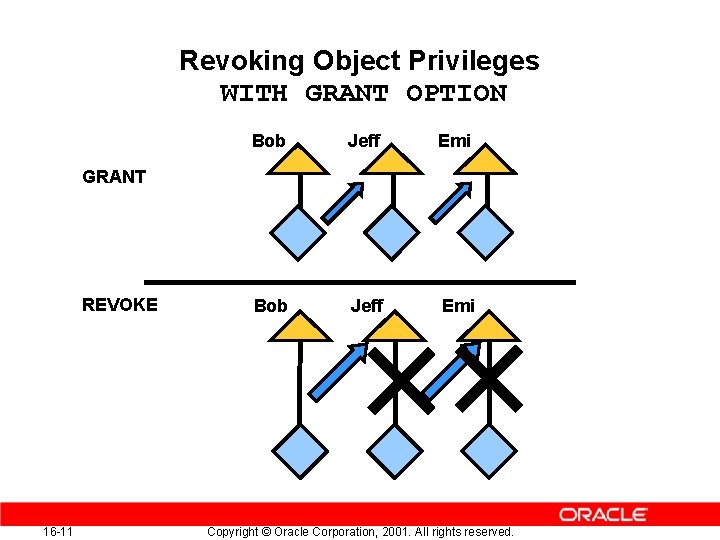 Revoking Object Privileges
WITH GRANT OPTION

GRANT

Bob Jeff Emi

REVOKE

Bob Jeff Emi

ORACLE

16-11 Copyright © Oracle Corporation, 2001. All rights reserved.